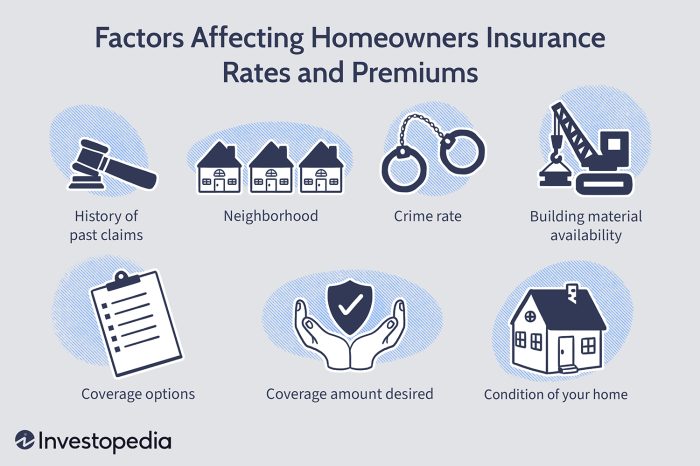 Factors Affecting Homeowners Insurance Rates and Premiums

History of past claims

Neighborhood

Crime rate

Building material availability

Coverage options

Coverage amount desired

Condition of your home

Investopedia